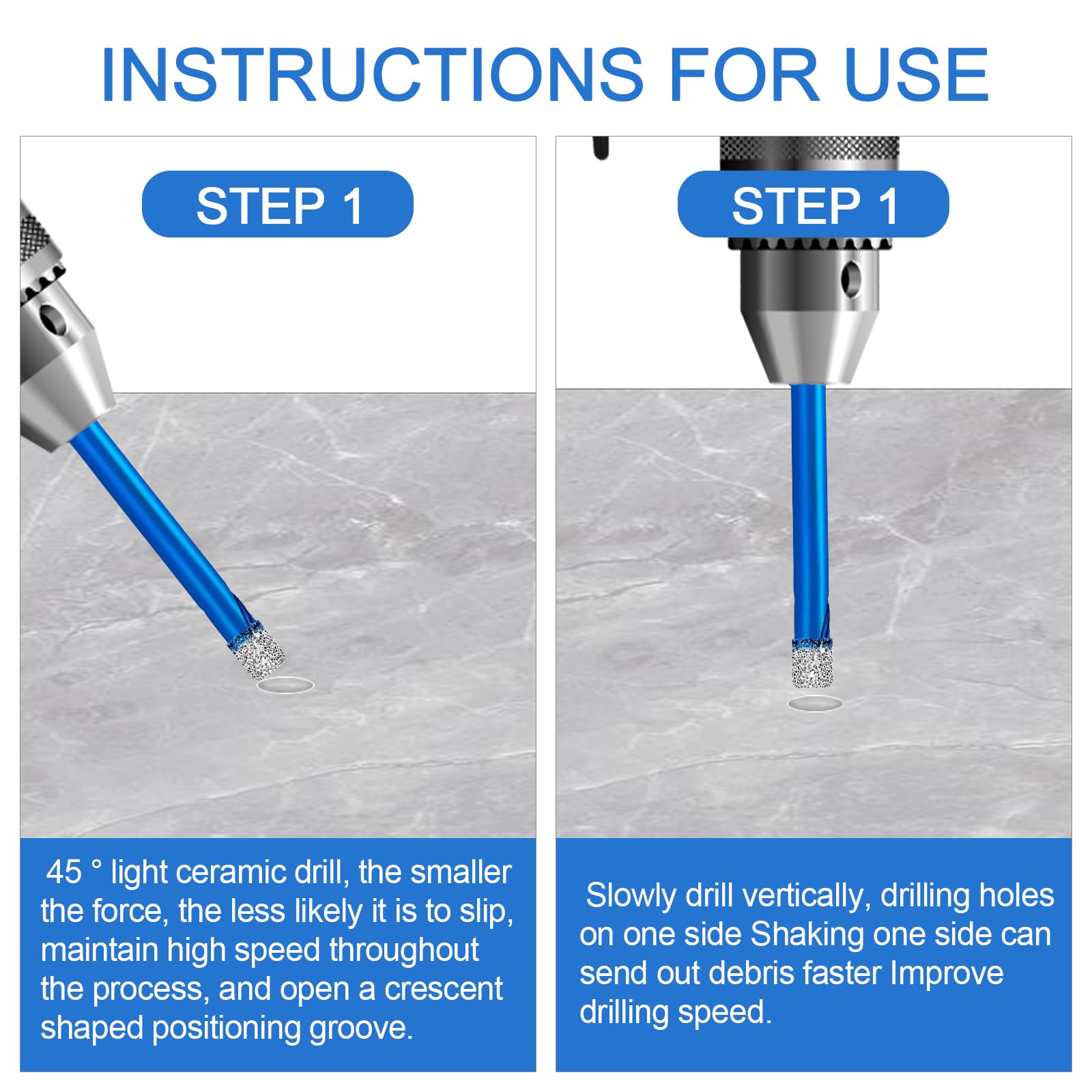 INSTRUCTIONS FOR USE

STEP 1

45 ° light ceramic drill, the smaller the force, the less likely it is to slip, maintain high speed throughout the process, and open a crescent shaped positioning groove.

STEP 1

Slowly drill vertically, drilling holes on one side Shaking one side can send out debris faster Improve drilling speed.